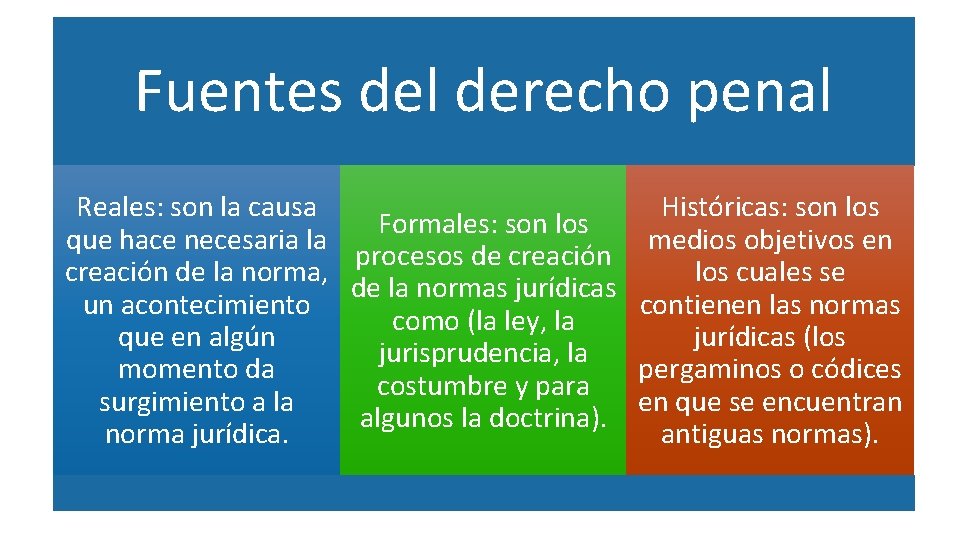 Fuentes del derecho penal

Reales: son la causa que hace necesaria la creación de la norma, un acontecimiento que en algún momento da surgimiento a la norma jurídica.

Formales: son los procesos de creación de la normas jurídicas como (la ley, la jurisprudencia, la costumbre y para algunos la doctrina).

Históricas: son los medios objetivos en los cuales se contienen las normas jurídicas (los pergaminos o códices en que se encuentran antiguas normas).